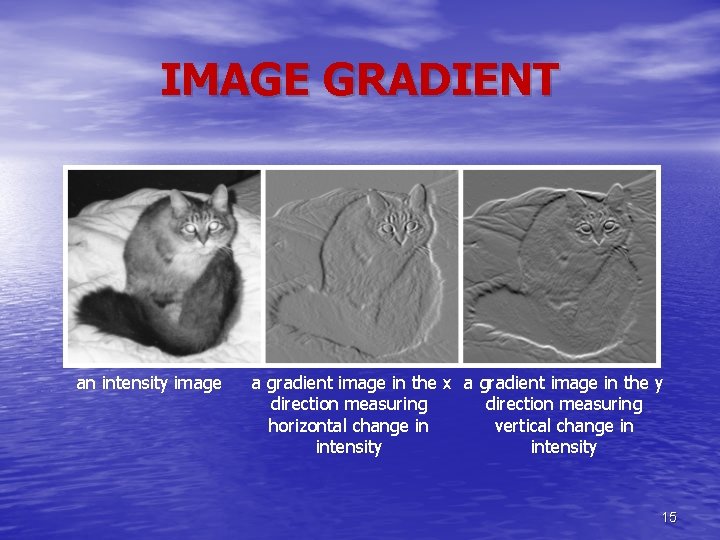 IMAGE GRADIENT

an intensity image

a gradient image in the x direction measuring horizontal change in intensity

a gradient image in the y direction measuring vertical change in intensity

15